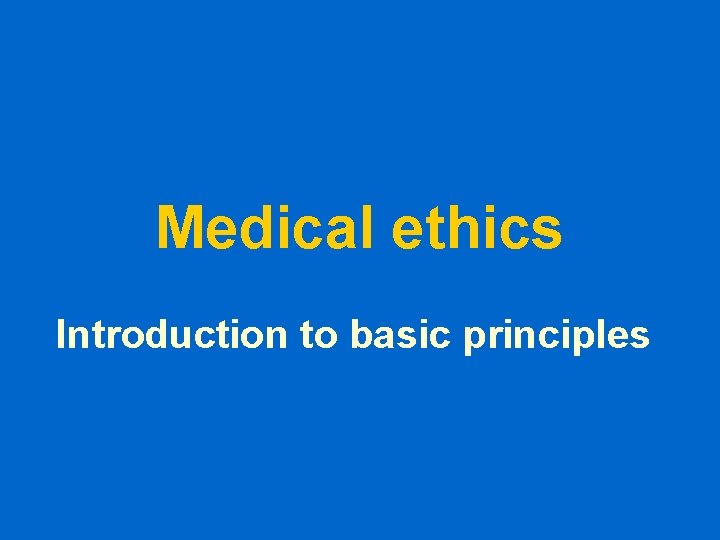 Medical ethics

Introduction to basic principles